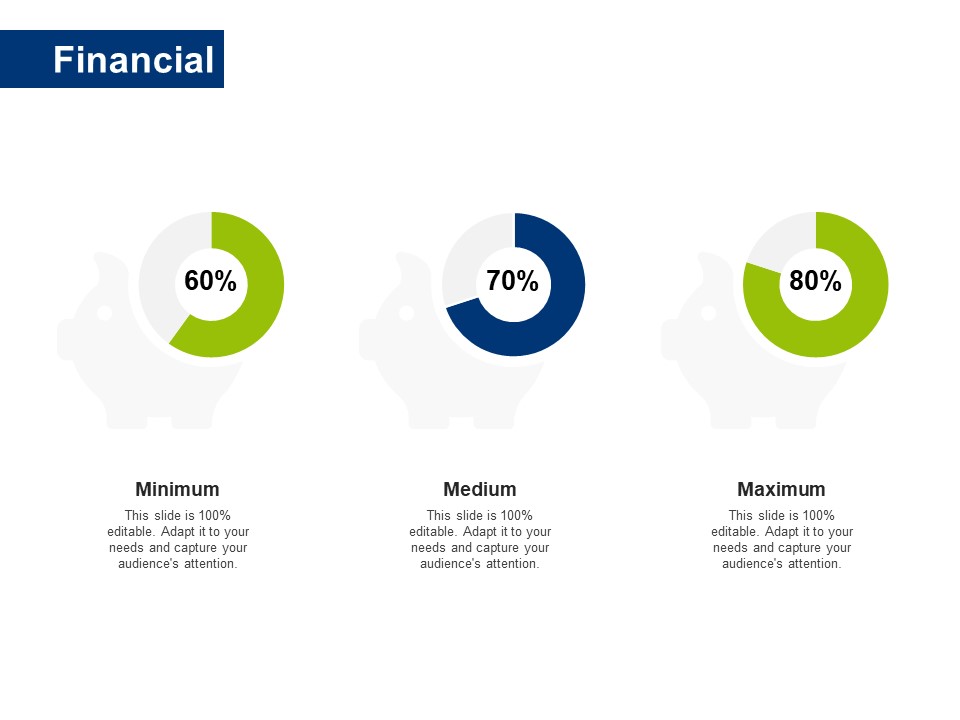 Financial

60%

70%

80%

Minimum

This slide is 100% editable. Adapt it to your needs and capture your audience's attention.

Medium

This slide is 100% editable. Adapt it to your needs and capture your audience's attention.

Maximum

This slide is 100% editable. Adapt it to your needs and capture your audience's attention.